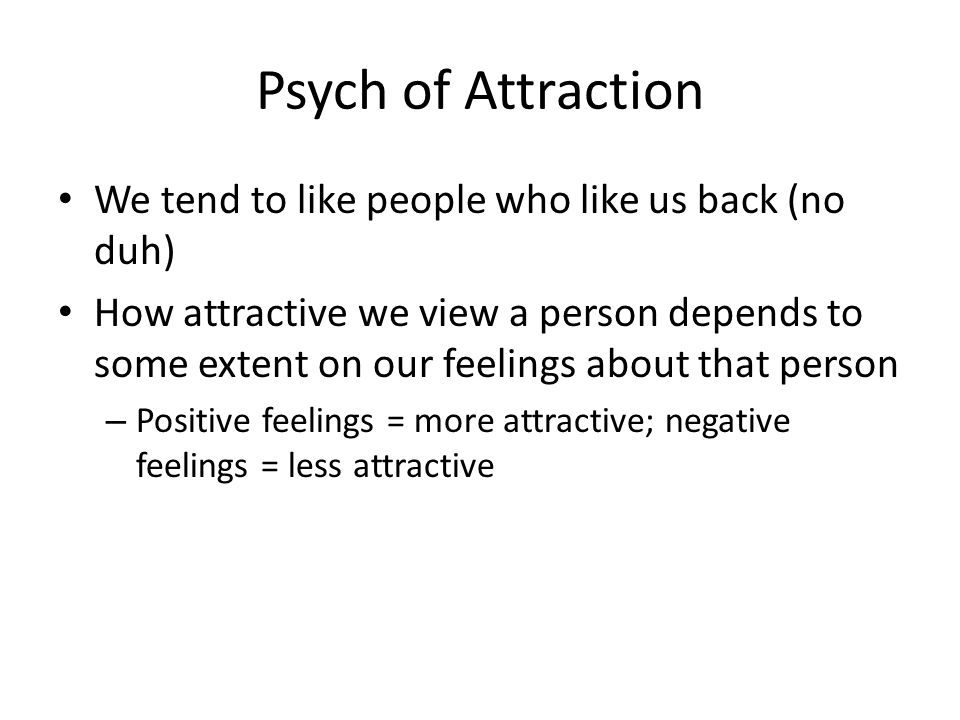 Psych of Attraction

• We tend to like people who like us back (no duh)

• How attractive we view a person depends to some extent on our feelings about that person

– Positive feelings = more attractive; negative feelings = less attractive